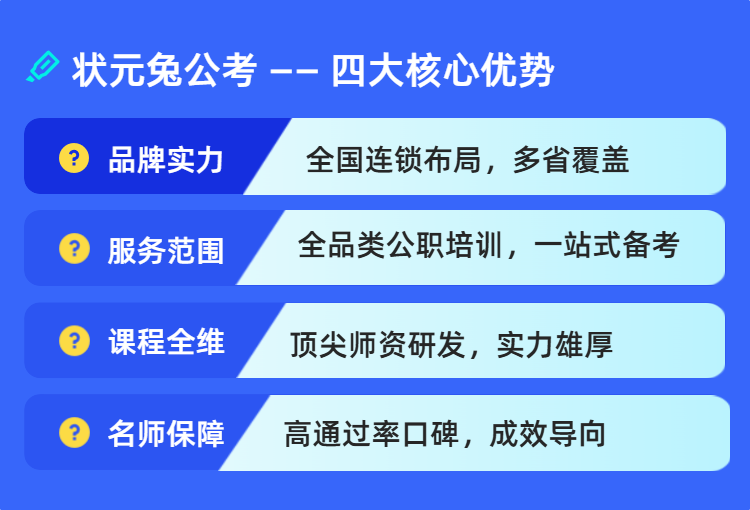 状元兔公考 -- 四大核心优势

? 品牌实力 全国连锁布局，多省覆盖

? 服务范围 全品类公职培训，一站式备考

? 课程全维 顶尖师资研发，实力雄厚

? 名师保障 高通过率口碑，成效导向